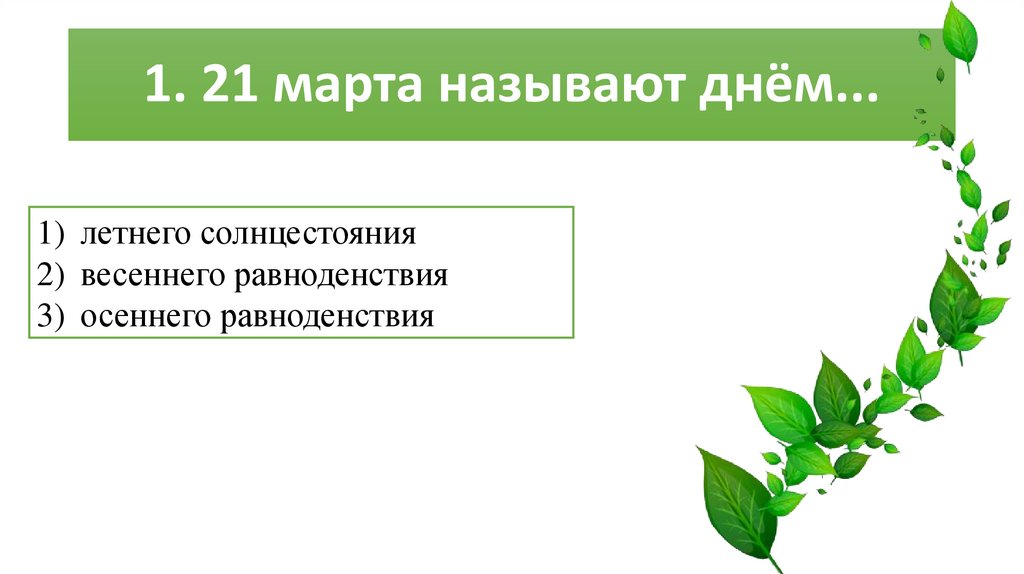 1. 21 марта называют днём...

1) летнего солнцестояния
2) весеннего равноденствия
3) осеннего равноденствия